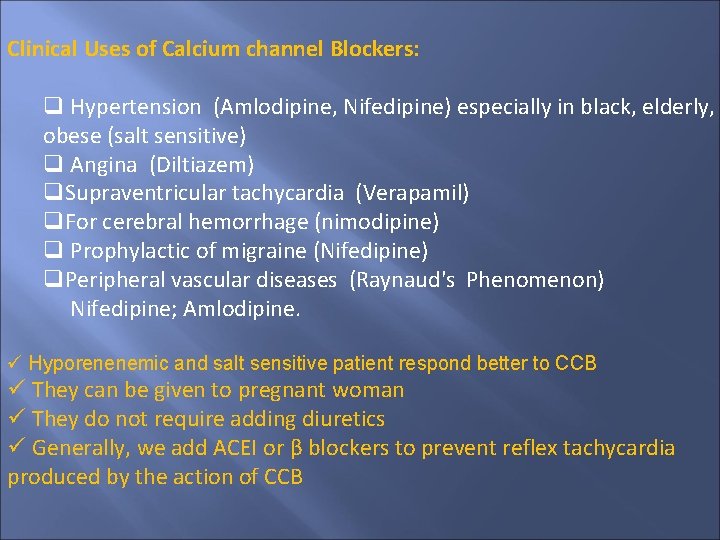 Clinical Uses of Calcium channel Blockers:

❑ Hypertension (Amlodipine, Nifedipine) especially in black, elderly, obese (salt sensitive)
❑ Angina (Diltiazem)
❑Supraventricular tachycardia (Verapamil)
❑For cerebral hemorrhage (nimodipine)
❑ Prophylactic of migraine (Nifedipine)
❑Peripheral vascular diseases (Raynaud's Phenomenon) Nifedipine; Amlodipine.

✓ Hyporenenemic and salt sensitive patient respond better to CCB
✓ They can be given to pregnant woman
✓ They do not require adding diuretics
✓ Generally, we add ACEI or β blockers to prevent reflex tachycardia produced by the action of CCB